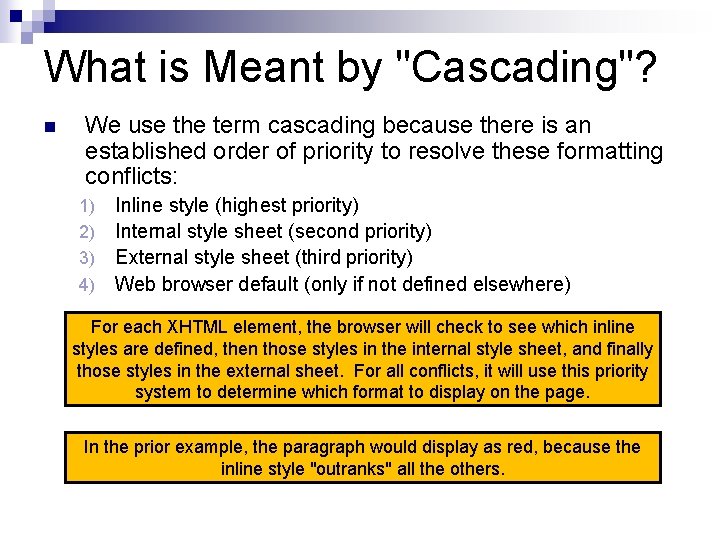 What is Meant by "Cascading"?

We use the term cascading because there is an established order of priority to resolve these formatting conflicts:

1) Inline style (highest priority)
2) Internal style sheet (second priority)
3) External style sheet (third priority)
4) Web browser default (only if not defined elsewhere)

For each XHTML element, the browser will check to see which inline styles are defined, then those styles in the internal style sheet, and finally those styles in the external sheet. For all conflicts, it will use this priority system to determine which format to display on the page.

In the prior example, the paragraph would display as red, because the inline style "outranks" all the others.